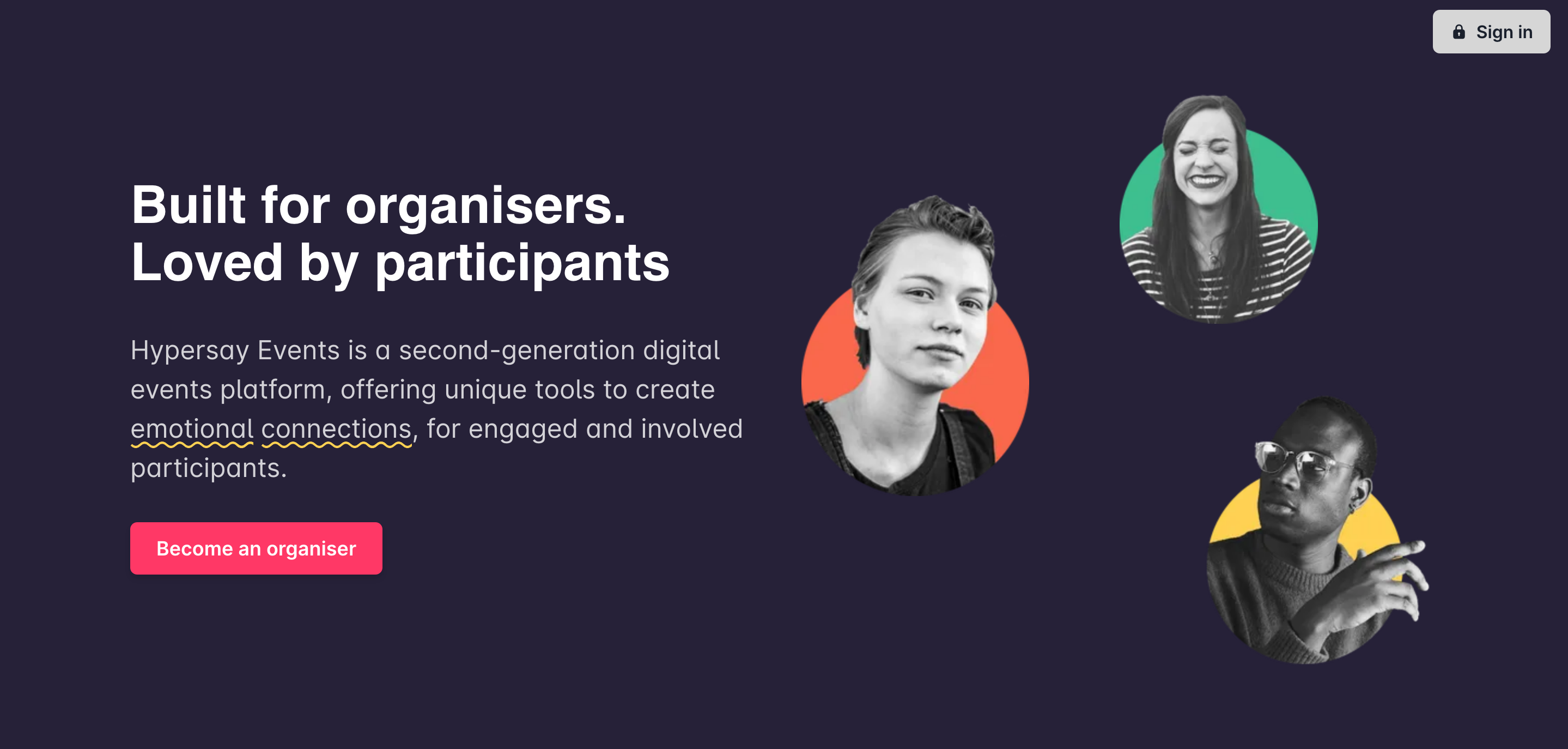 Sign in

Built for organisers.
Loved by participants

Hypersay Events is a second-generation digital events platform, offering unique tools to create emotional connections, for engaged and involved participants.

Become an organiser